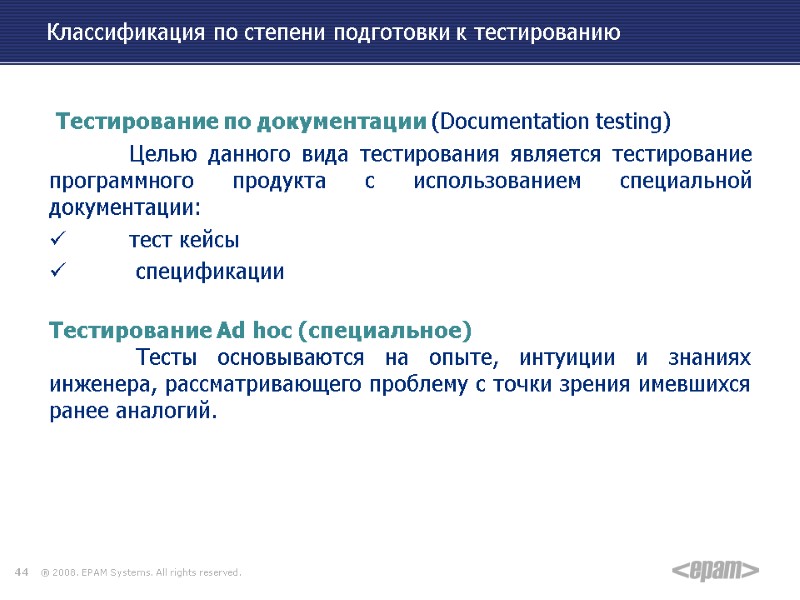 Классификация по степени подготовки к тестированию

Тестирование по документации (Documentation testing)

Целью данного вида тестирования является тестирование программного продукта с использованием специальной документации:

✓ тест кейсы

✓ спецификации

Тестирование Ad hoc (специальное)

Тесты основываются на опыте, интуиции и знаниях инженера, рассматривающего проблему с точки зрения имевшихся ранее аналогий.

44 ® 2008. EPAM Systems. All rights reserved.

<epam>